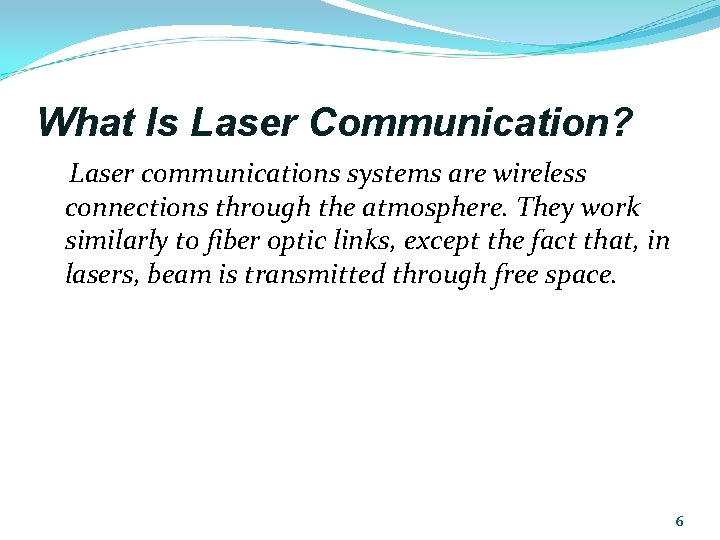 What Is Laser Communication?

Laser communications systems are wireless connections through the atmosphere. They work similarly to fiber optic links, except the fact that, in lasers, beam is transmitted through free space.

6